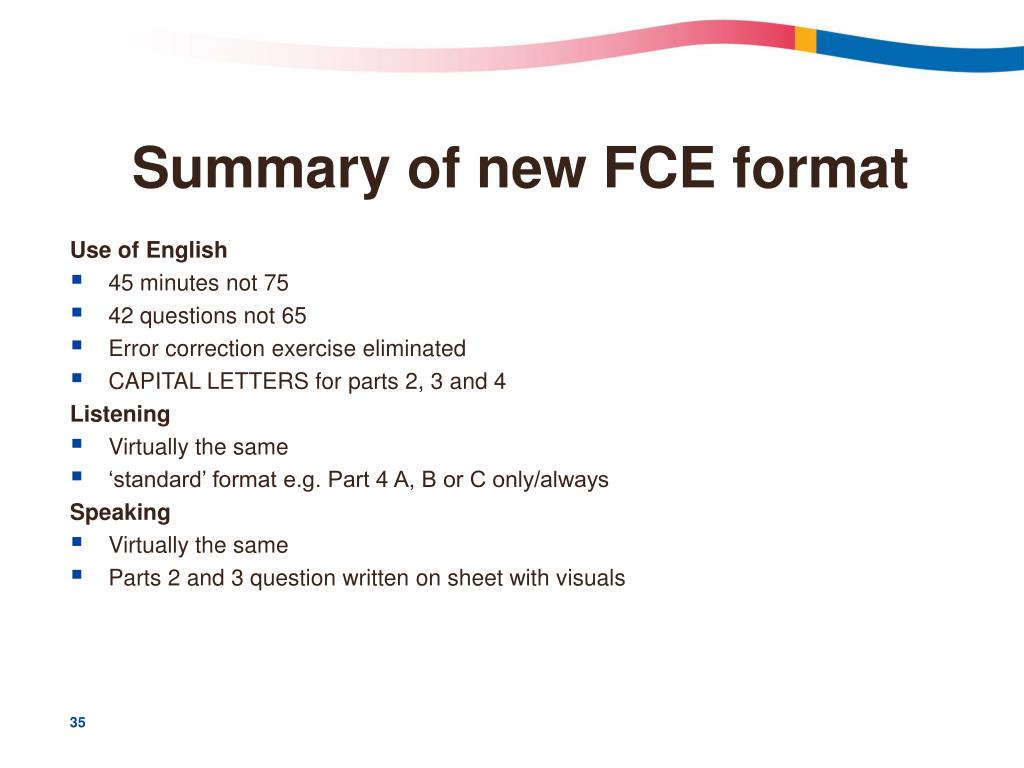 Summary of new FCE format

Use of English
- 45 minutes not 75
- 42 questions not 65
- Error correction exercise eliminated
- CAPITAL LETTERS for parts 2, 3 and 4

Listening
- Virtually the same
- ‘standard’ format e.g. Part 4 A, B or C only/always

Speaking
- Virtually the same
- Parts 2 and 3 question written on sheet with visuals

35